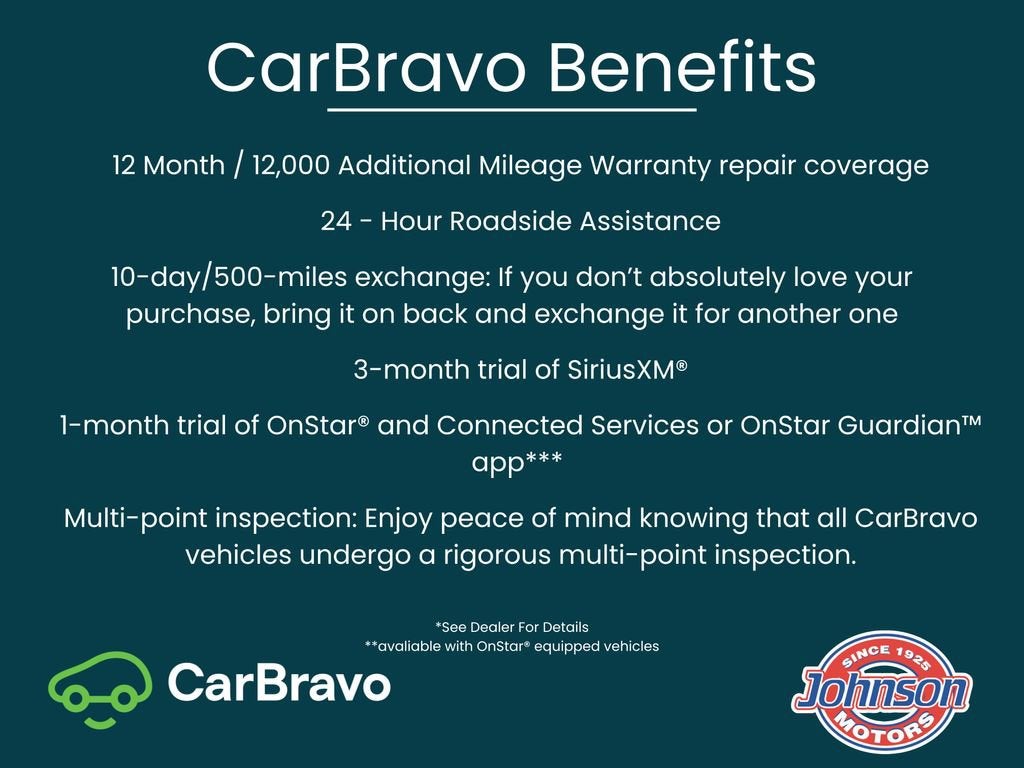 CarBravo Benefits

12 Month / 12,000 Additional Mileage Warranty repair coverage

24 - Hour Roadside Assistance

10-day/500-miles exchange: If you don't absolutely love your purchase, bring it on back and exchange it for another one

3-month trial of SiriusXM®

1-month trial of OnStar® and Connected Services or OnStar Guardian™ app***

Multi-point inspection: Enjoy peace of mind knowing that all CarBravo vehicles undergo a rigorous multi-point inspection.

*See Dealer For Details
**avaliable with OnStar® equipped vehicles

CarBravo

SINCE 1925
Johnson
MOTORS